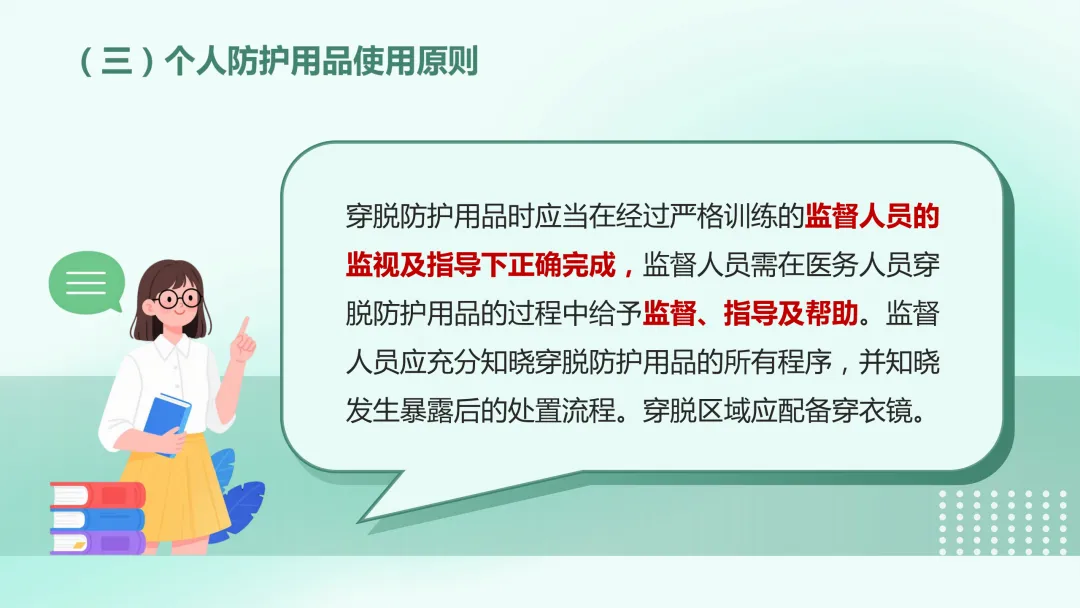 （三）个人防护用品使用原则

穿脱防护用品时应当在经过严格训练的监督人员的监视及指导下正确完成，监督人员需在医务人员穿脱防护用品的过程中给予监督、指导及帮助。监督人员应充分知晓穿脱防护用品的所有程序，并知晓发生暴露后的处置流程。穿脱区域应配备穿衣镜。